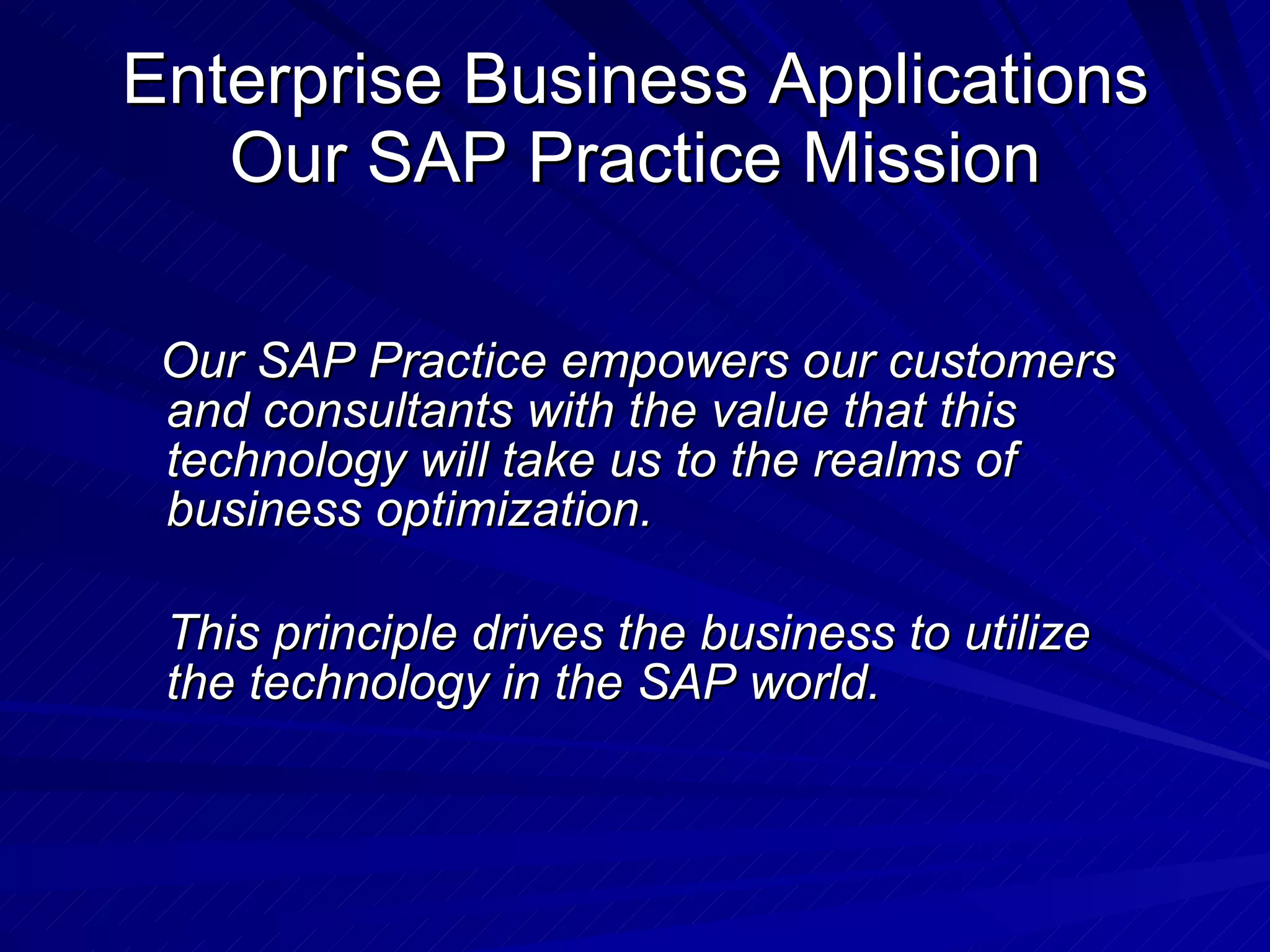 Enterprise Business Applications
Our SAP Practice Mission

Our SAP Practice empowers our customers and consultants with the value that this technology will take us to the realms of business optimization.

This principle drives the business to utilize the technology in the SAP world.